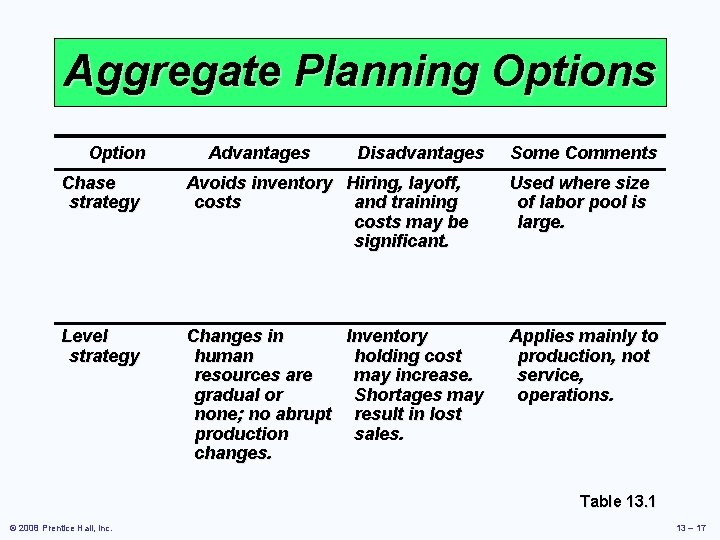 Aggregate Planning Options

| Option | Advantages | Disadvantages | Some Comments |
|---|---|---|---|
| Chase strategy | Avoids inventory costs | Hiring, layoff, and training costs may be significant. | Used where size of labor pool is large. |
| Level strategy | Changes in human resources are gradual or none; no abrupt production changes. | Inventory holding cost may increase. Shortages may result in lost sales. | Applies mainly to production, not service, operations. |

Table 13.1

© 2008 Prentice Hall, Inc.

13 – 17